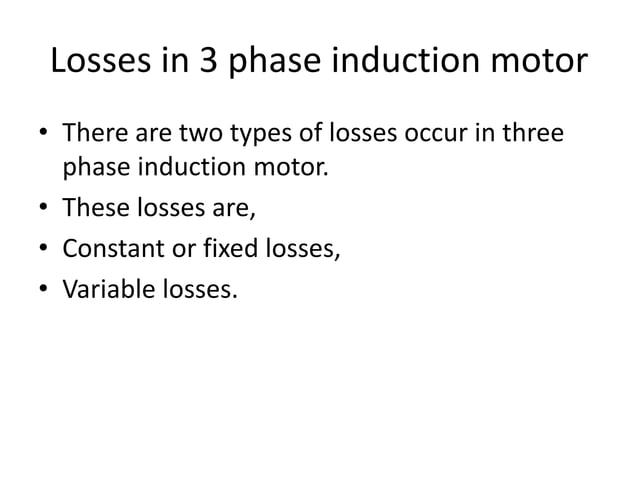 Losses in 3 phase induction motor

• There are two types of losses occur in three phase induction motor.
• These losses are,
• Constant or fixed losses,
• Variable losses.